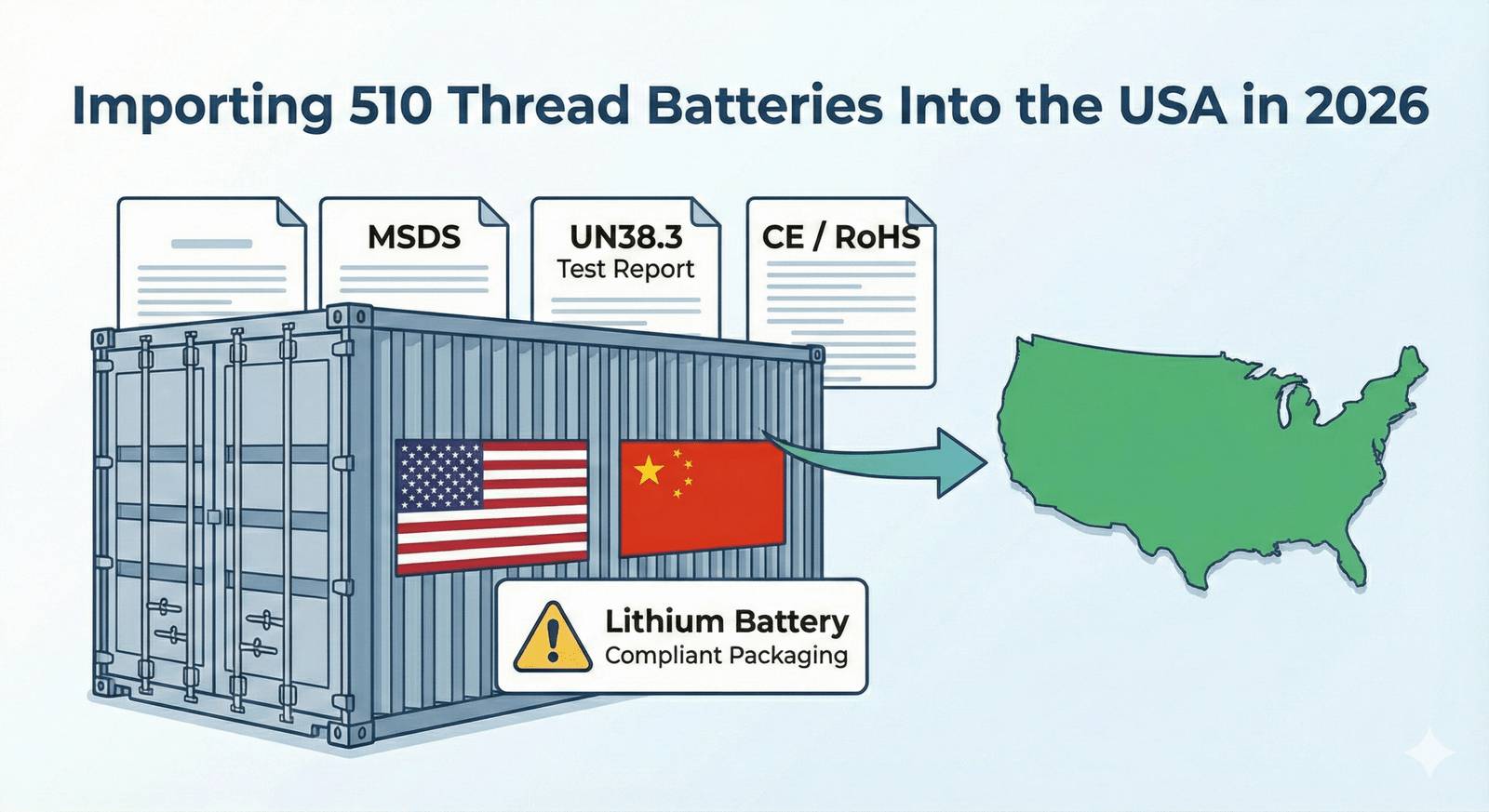 Importing 510 Thread Batteries Into the USA in 2026

MSDS

UN38.3
Test Report

CE / RoHS

Lithium Battery
Compliant Packaging